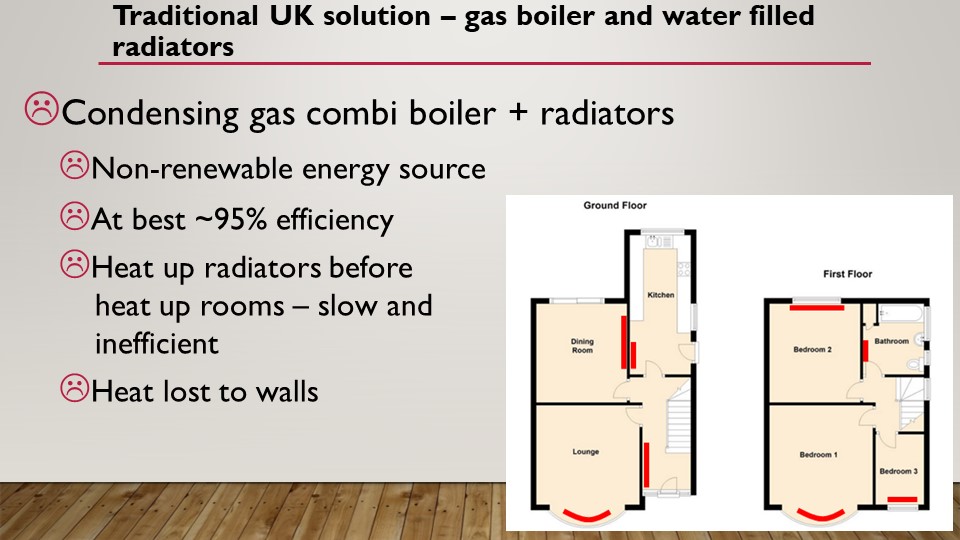 Traditional UK solution – gas boiler and water filled radiators

☹Condensing gas combi boiler + radiators

☹Non-renewable energy source

☹At best ~95% efficiency

☹Heat up radiators before heat up rooms – slow and inefficient

☹Heat lost to walls

Ground Floor

Kitchen

Dining Room

Lounge

First Floor

Bedroom 2

Bathroom

Bedroom 1

Bedroom 3